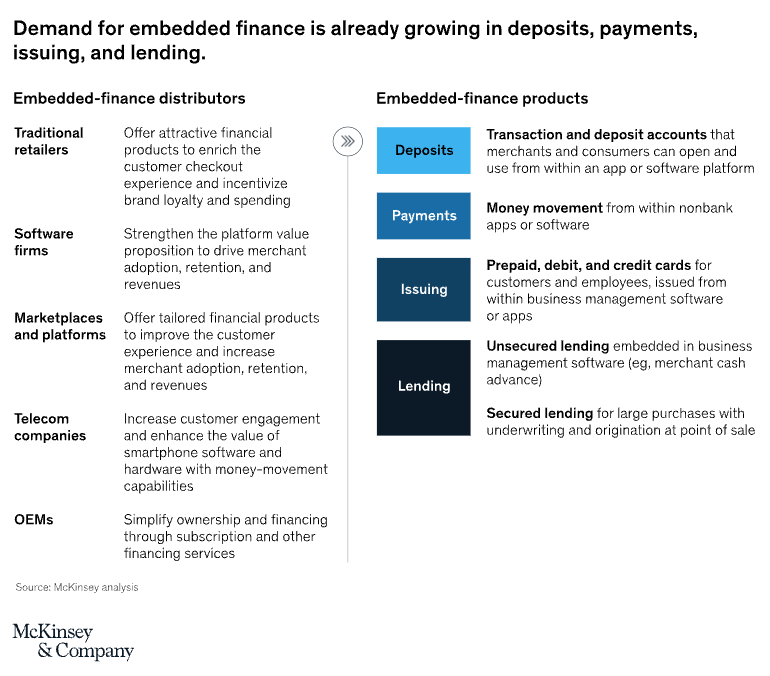 Demand for embedded finance is already growing in deposits, payments, issuing, and lending.

Embedded-finance distributors

Traditional retailers
Offer attractive financial products to enrich the customer checkout experience and incentivize brand loyalty and spending

Software firms
Strengthen the platform value proposition to drive merchant adoption, retention, and revenues

Marketplaces and platforms
Offer tailored financial products to improve the customer experience and increase merchant adoption, retention, and revenues

Telecom companies
Increase customer engagement and enhance the value of smartphone software and hardware with money-movement capabilities

OEMs
Simplify ownership and financing through subscription and other financing services

Embedded-finance products

Deposits
Transaction and deposit accounts that merchants and consumers can open and use from within an app or software platform

Payments
Money movement from within nonbank apps or software

Issuing
Prepaid, debit, and credit cards for customers and employees, issued from within business management software or apps

Lending
Unsecured lending embedded in business management software (eg, merchant cash advance)

Secured lending for large purchases with underwriting and origination at point of sale

Source: McKinsey analysis

McKinsey & Company